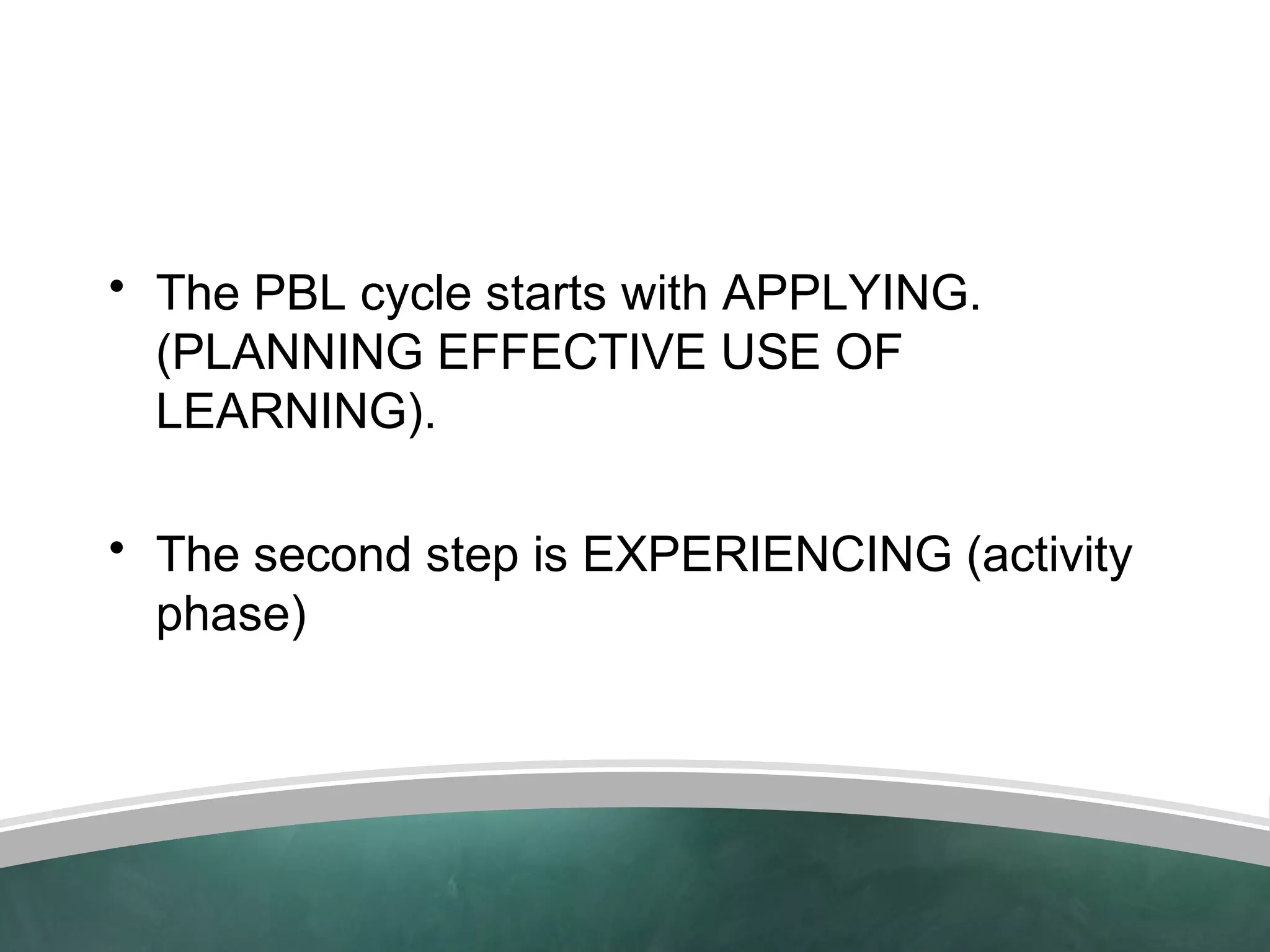 • The PBL cycle starts with APPLYING. (PLANNING EFFECTIVE USE OF LEARNING).

• The second step is EXPERIENCING (activity phase)